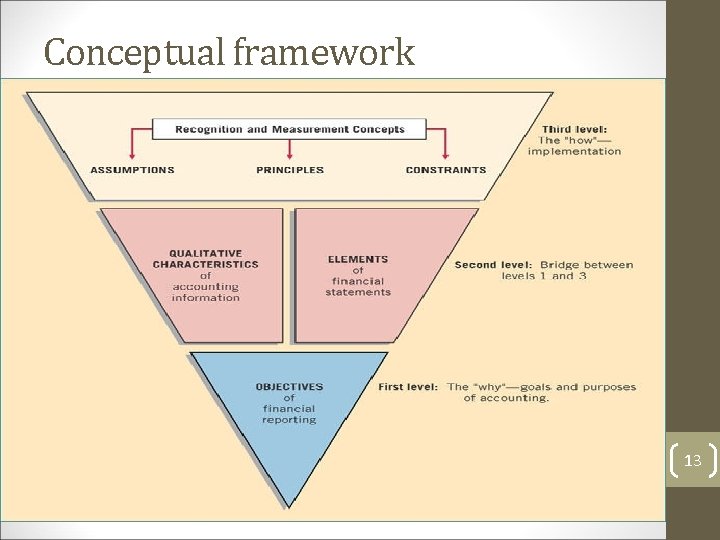 Conceptual framework

Recognition and Measurement Concepts

ASSUMPTIONS

PRINCIPLES

CONSTRAINTS

Third level: The "how"— implementation

QUALITATIVE CHARACTERISTICS of accounting information

ELEMENTS of financial statements

Second level: Bridge between levels 1 and 3

OBJECTIVES of financial reporting

First level: The "why"—goals and purposes of accounting.

13